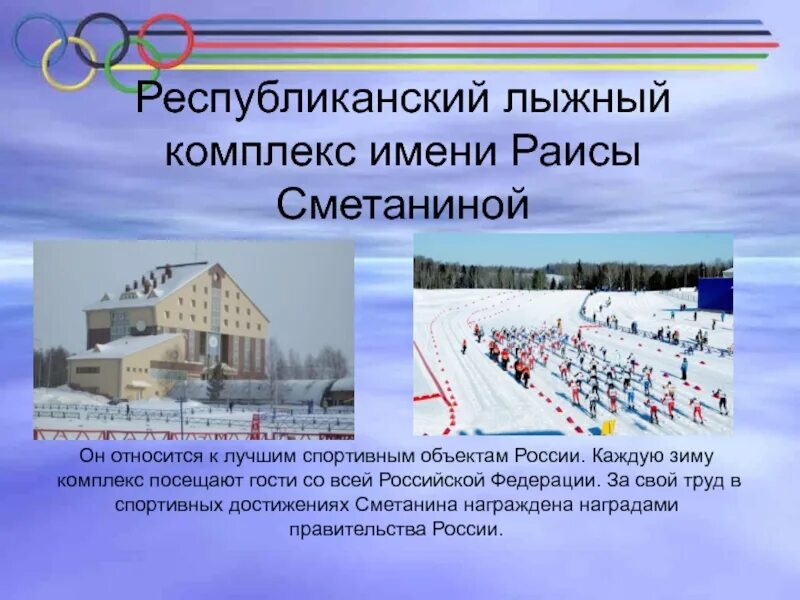 Республиканский лыжный комплекс имени Раисы Сметаниной

Он относится к лучшим спортивным объектам России. Каждую зиму комплекс посещают гости со всей Российской Федерации. За свой труд в спортивных достижениях Сметанина награждена наградами правительства России.